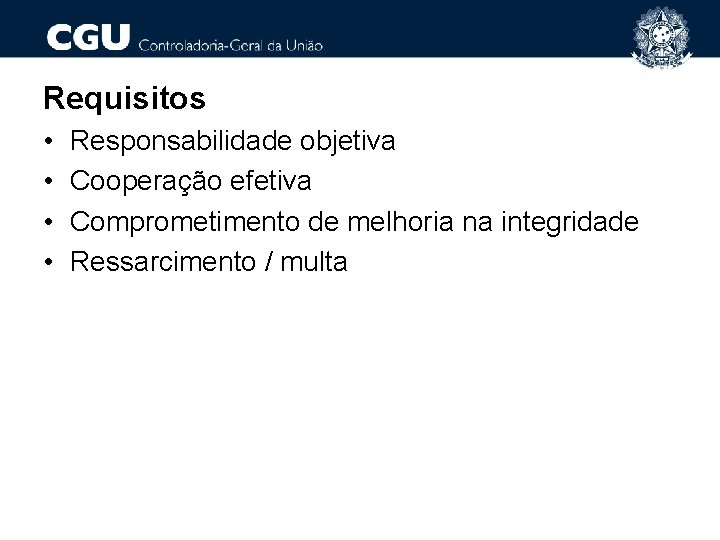 CGU Controladoria-Geral da União

Requisitos

• Responsabilidade objetiva
• Cooperação efetiva
• Comprometimento de melhoria na integridade
• Ressarcimento / multa